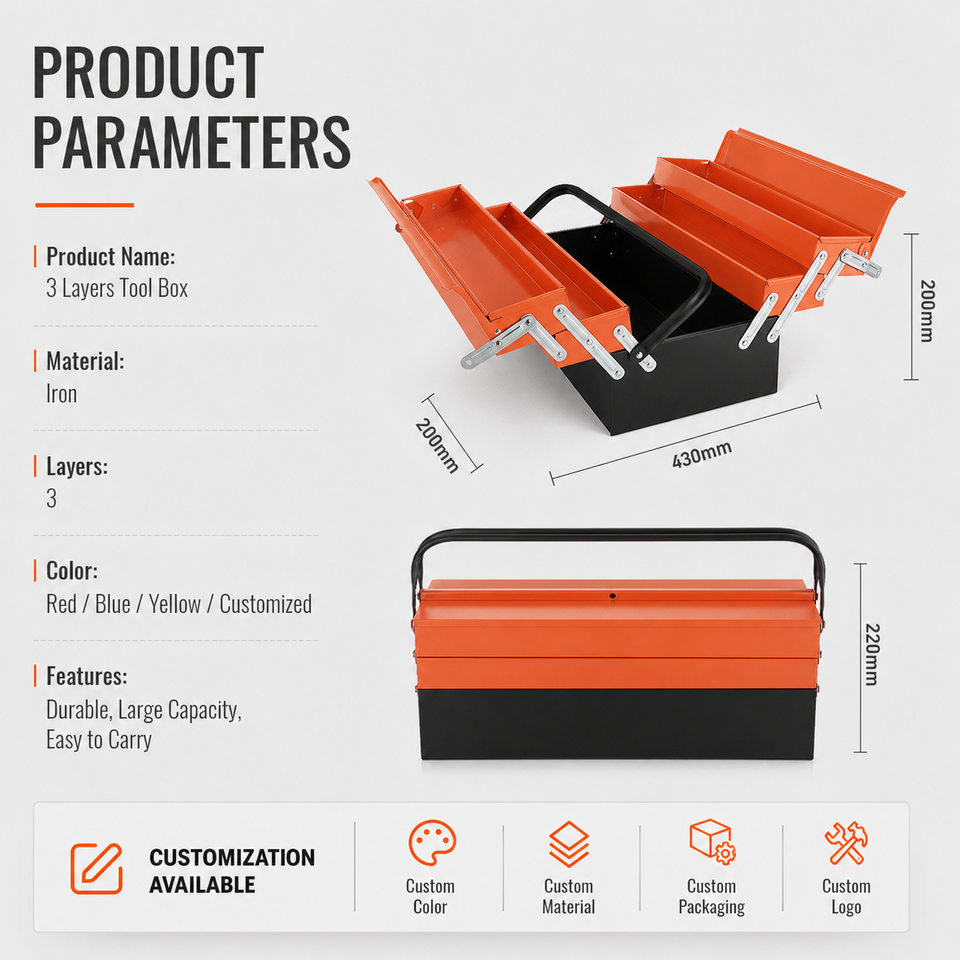 PRODUCT PARAMETERS

Product Name:
3 Layers Tool Box

Material:
Iron

Layers:
3

Color:
Red / Blue / Yellow / Customized

Features:
Durable, Large Capacity, Easy to Carry

200mm

200mm

430mm

220mm

CUSTOMIZATION AVAILABLE

Custom Color

Custom Material

Custom Packaging

Custom Logo